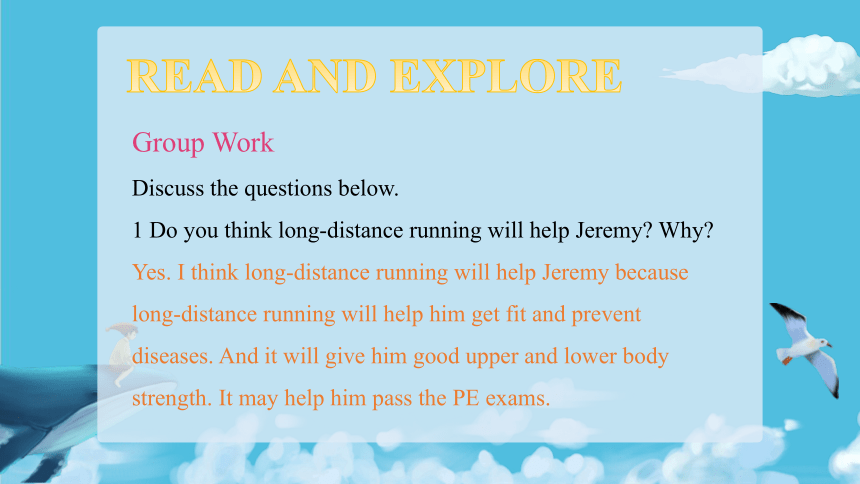 READ AND EXPLORE

Group Work

Discuss the questions below.

1 Do you think long-distance running will help Jeremy? Why?

Yes. I think long-distance running will help Jeremy because long-distance running will help him get fit and prevent diseases. And it will give him good upper and lower body strength. It may help him pass the PE exams.